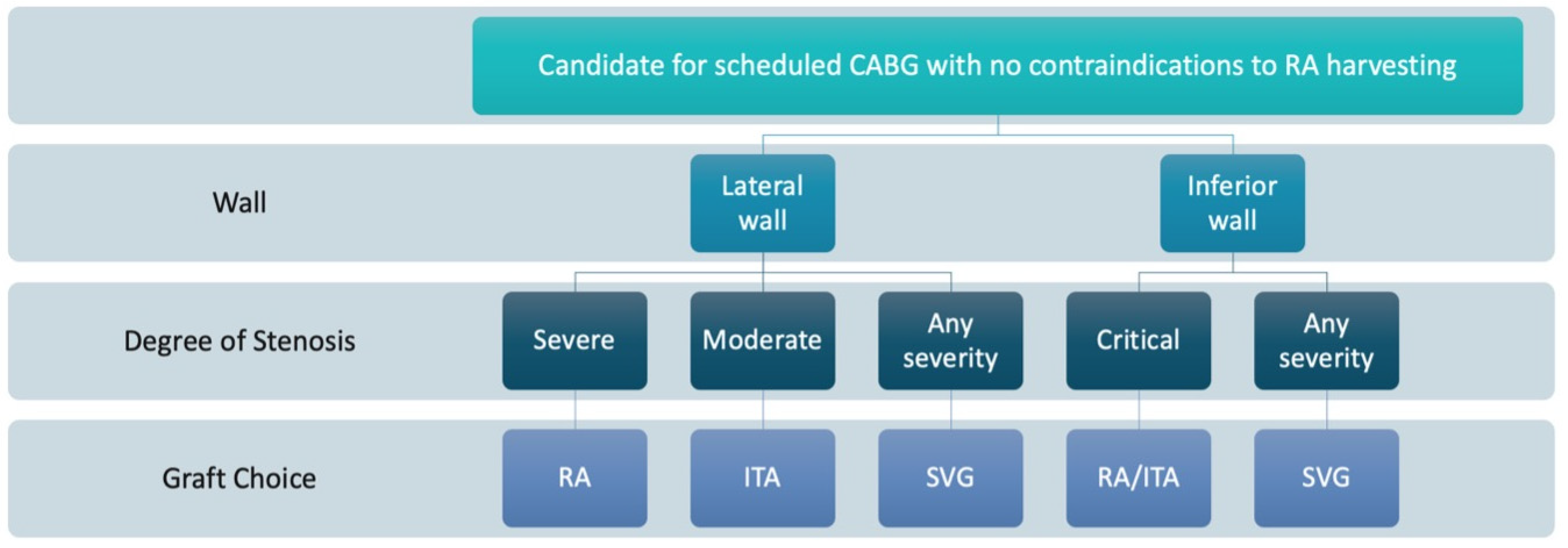 Candidate for scheduled CABG with no contraindications to RA harvesting

Wall

Lateral wall

Inferior wall

Degree of Stenosis

Severe

Moderate

Any severity

Critical

Any severity

Graft Choice

RA

ITA

SVG

RA/ITA

SVG